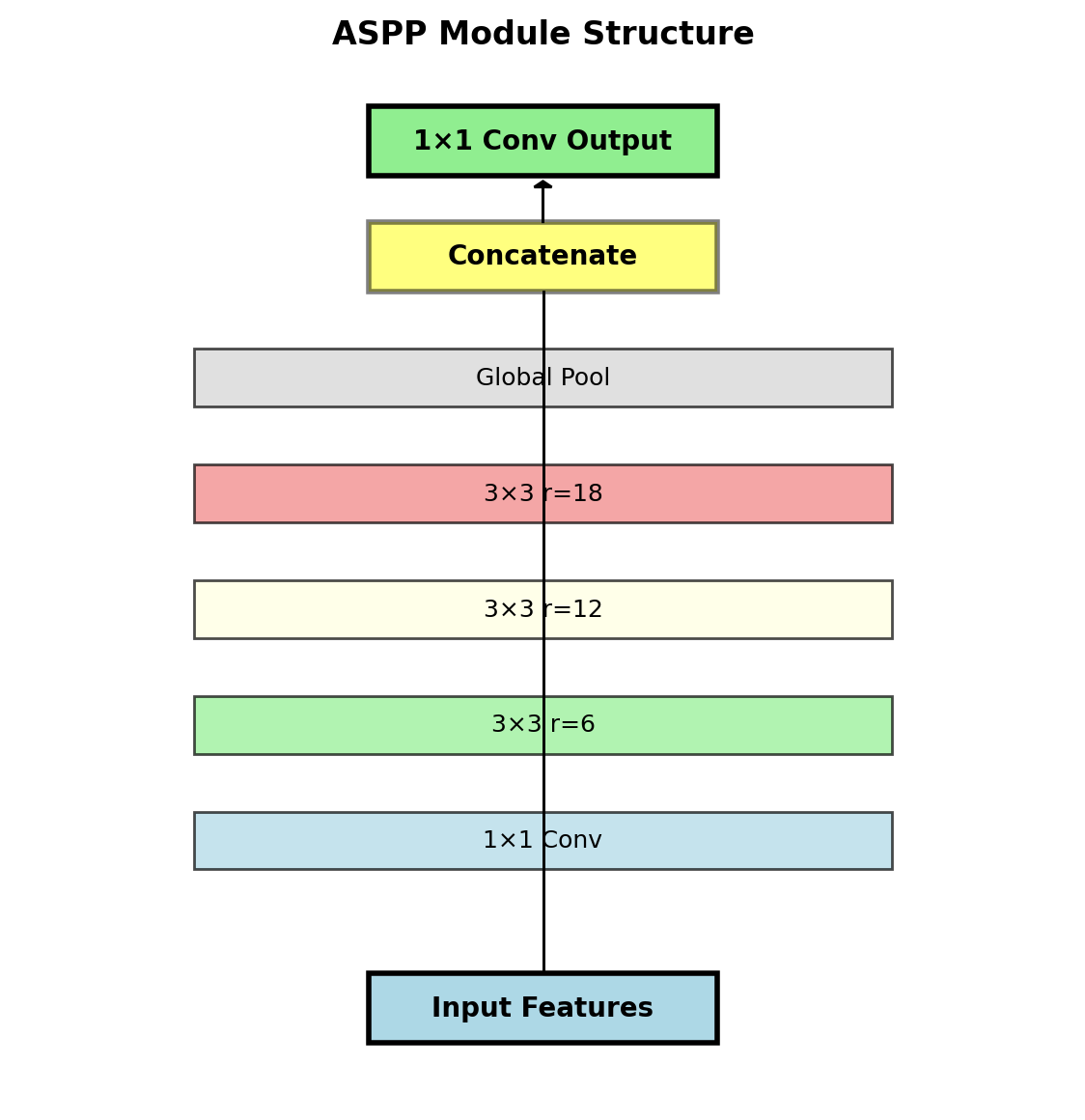 ASPP Module Structure

1×1 Conv Output

Concatenate

Global Pool

3×3 r=18

3×3 r=12

3×3 r=6

1×1 Conv

Input Features